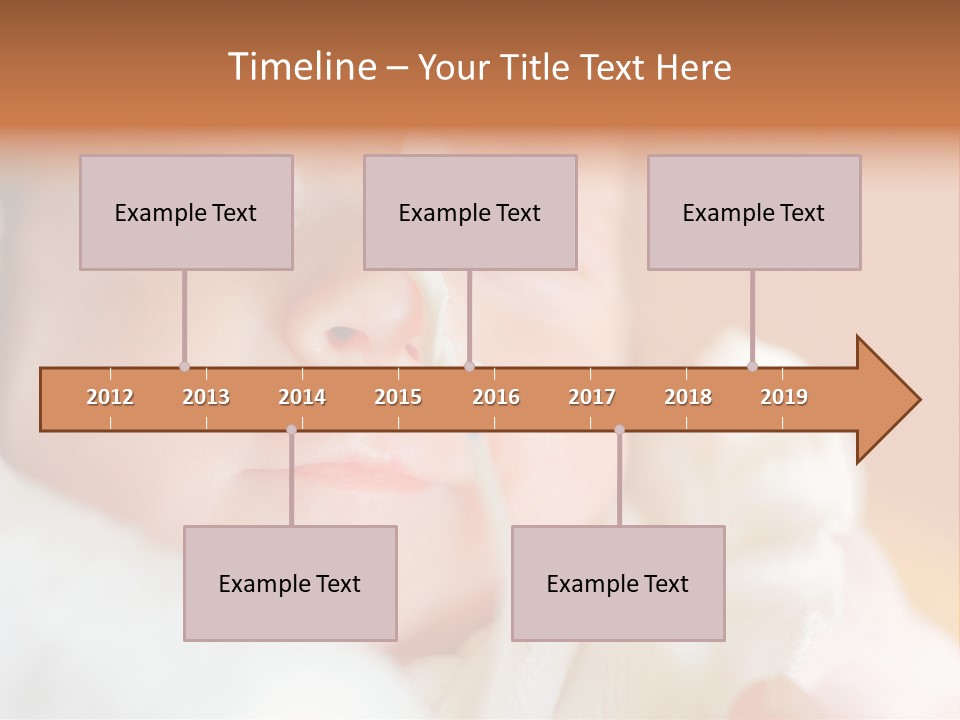 Timeline – Your Title Text Here

Example Text

Example Text

Example Text

2012 2013 2014 2015 2016 2017 2018 2019

Example Text

Example Text